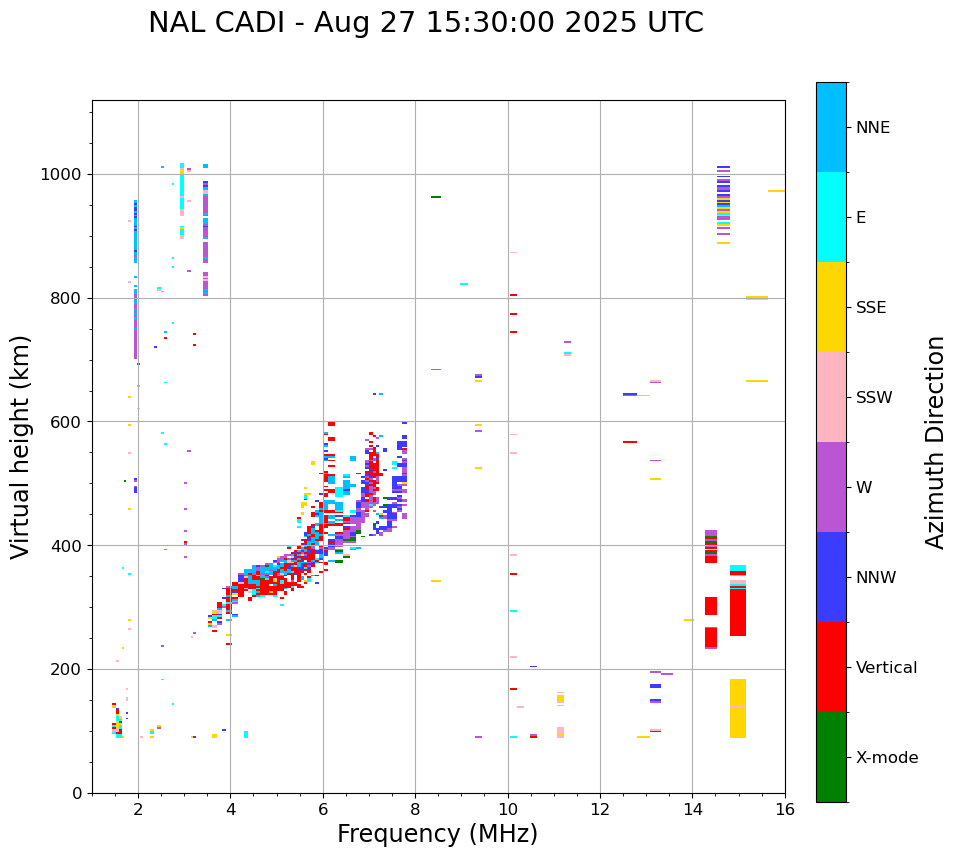 NAL CADI - Aug 27 15:30:00 2025 UTC

Virtual height (km)

1000
800
600
400
200
0

2
4
6
8
10
12
14
16

Frequency (MHz)

NNE
E
SSE
SSW
W
NNW
Vertical
X-mode

Azimuth Direction